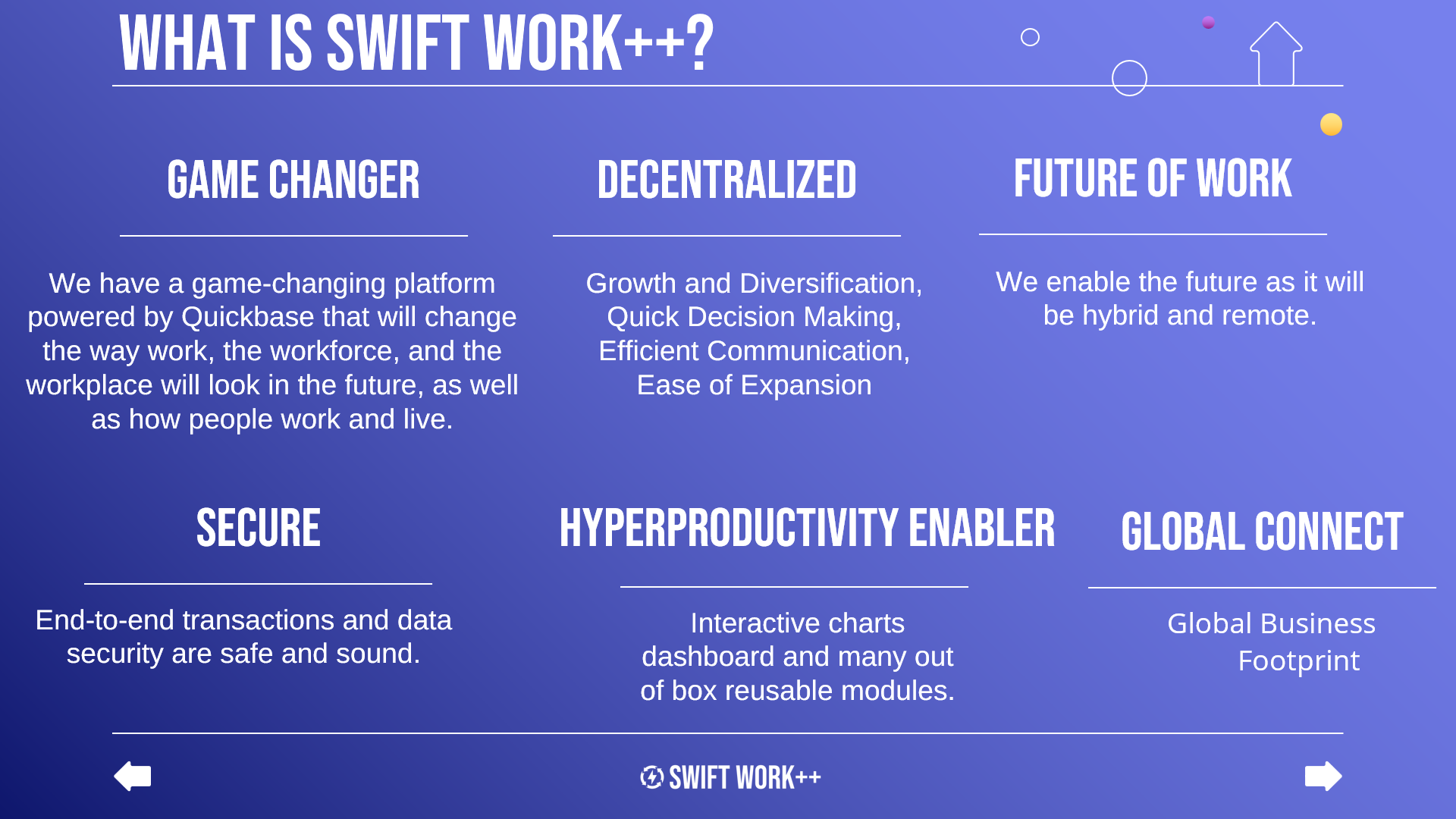 WHAT IS SWIFT WORK++?

GAME CHANGER

We have a game-changing platform powered by Quickbase that will change the way work, the workforce, and the workplace will look in the future, as well as how people work and live.

DECENTRALIZED

Growth and Diversification, Quick Decision Making, Efficient Communication, Ease of Expansion

FUTURE OF WORK

We enable the future as it will be hybrid and remote.

SECURE

End-to-end transactions and data security are safe and sound.

HYPERPRODUCTIVITY ENABLER

Interactive charts dashboard and many out of box reusable modules.

GLOBAL CONNECT

Global Business Footprint

SWIFT WORK++